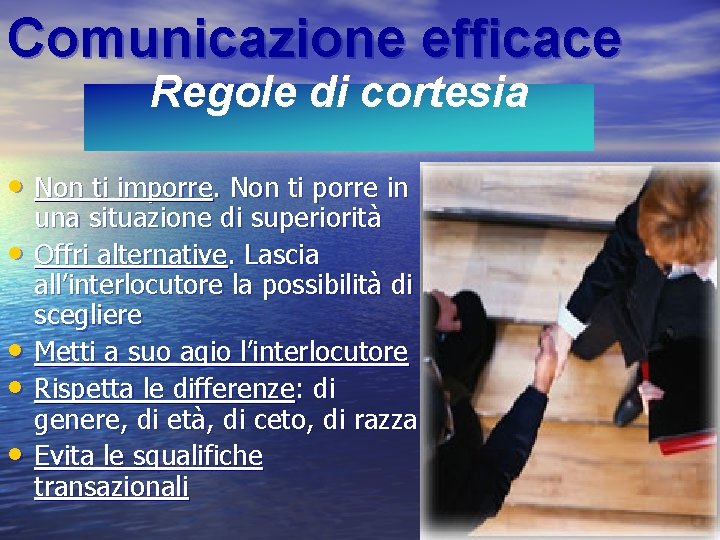 Comunicazione efficace

Regole di cortesia

• Non ti imporre. Non ti porre in una situazione di superiorità
• Offri alternative. Lascia all'interlocutore la possibilità di scegliere
• Metti a suo agio l'interlocutore
• Rispetta le differenze: di genere, di età, di ceto, di razza
• Evita le squalifiche transazionali